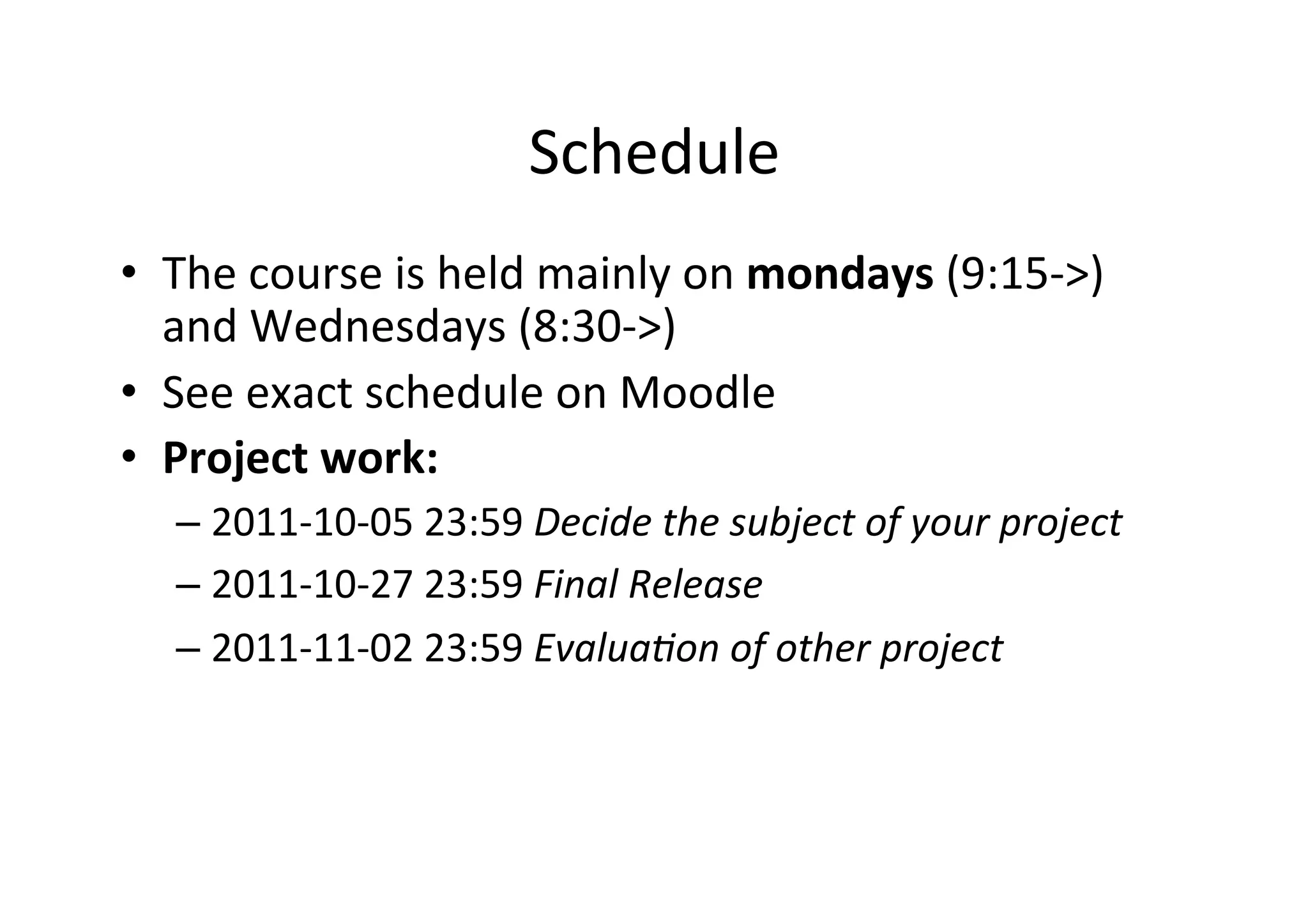 Schedule

• The course is held mainly on mondays (9:15->) and Wednesdays (8:30->)
• See exact schedule on Moodle
• Project work:
– 2011-10-05 23:59 Decide the subject of your project
– 2011-10-27 23:59 Final Release
– 2011-11-02 23:59 Evaluation of other project